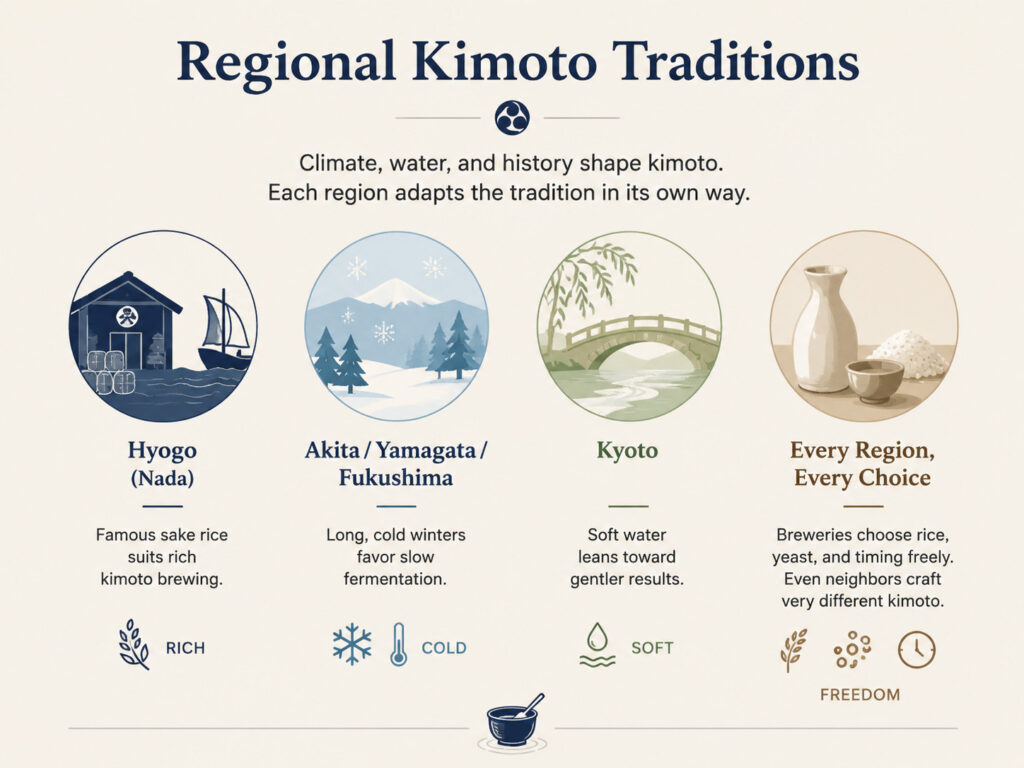 Regional Kimoto Traditions

Climate, water, and history shape kimoto.
Each region adapts the tradition in its own way.

Hyogo
(Nada)

Famous sake rice suits rich kimoto brewing.

RICH

Akita / Yamagata / Fukushima

Long, cold winters favor slow fermentation.

COLD

Kyoto

Soft water leans toward gentler results.

SOFT

Every Region, Every Choice

Breweries choose rice, yeast, and timing freely. Even neighbors craft very different kimoto.

FREEDOM